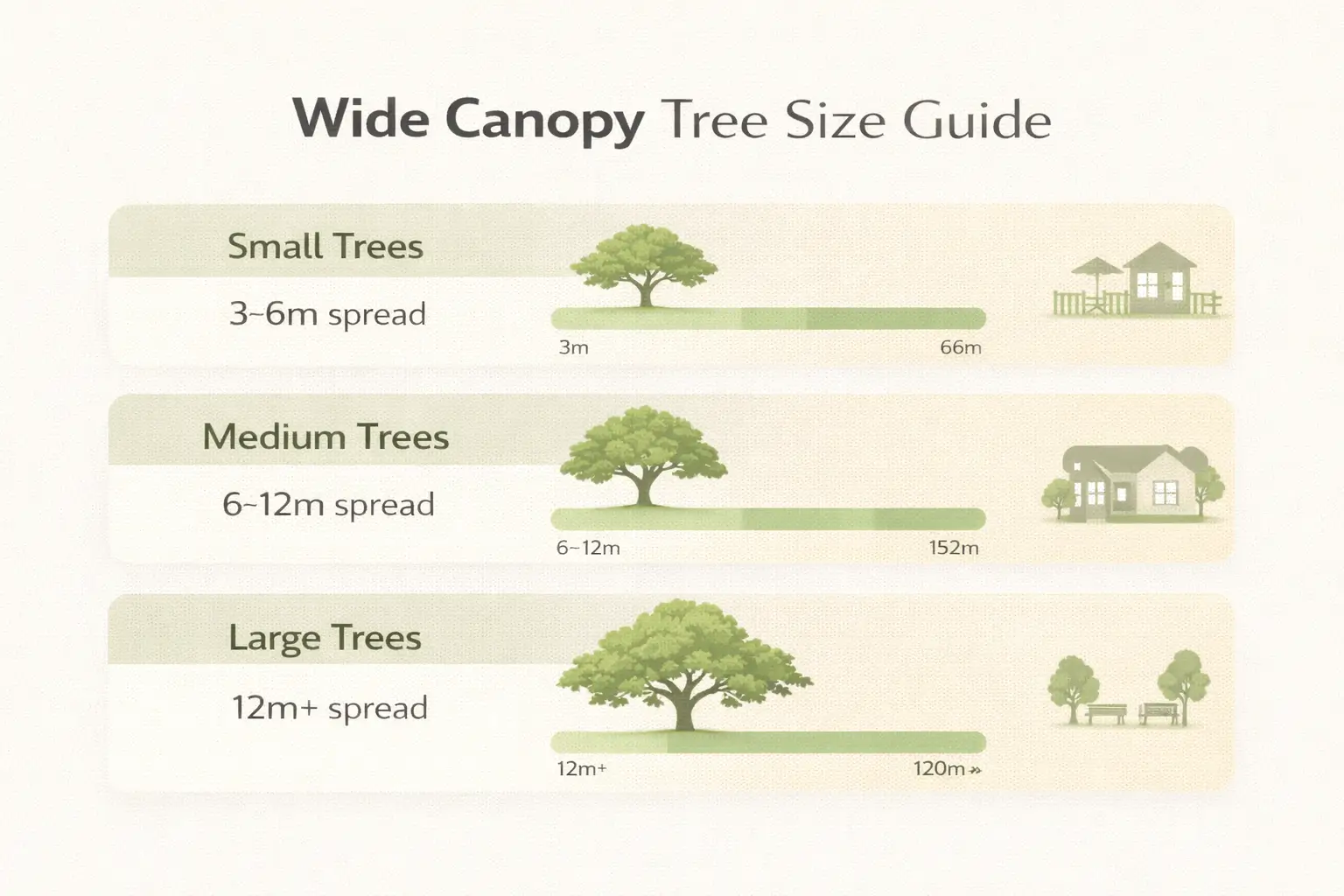 Wide Canopy Tree Size Guide

Small Trees

3~6m spread

3m

66m

Medium Trees

6~12m spread

6~12m

152m

Large Trees

12m+ spread

12m+

120m »